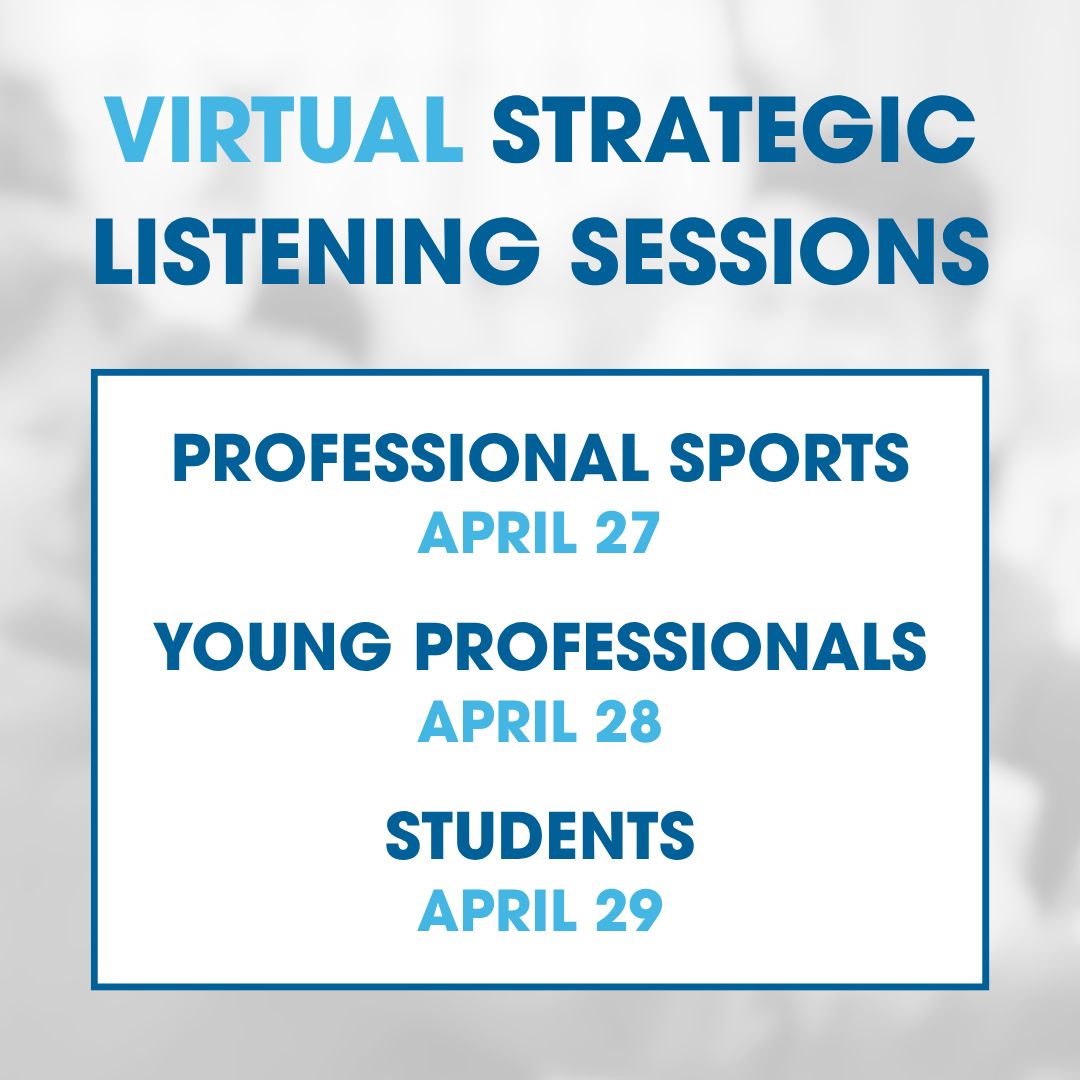 VIRTUAL STRATEGIC LISTENING SESSIONS

PROFESSIONAL SPORTS
APRIL 27

YOUNG PROFESSIONALS
APRIL 28

STUDENTS
APRIL 29